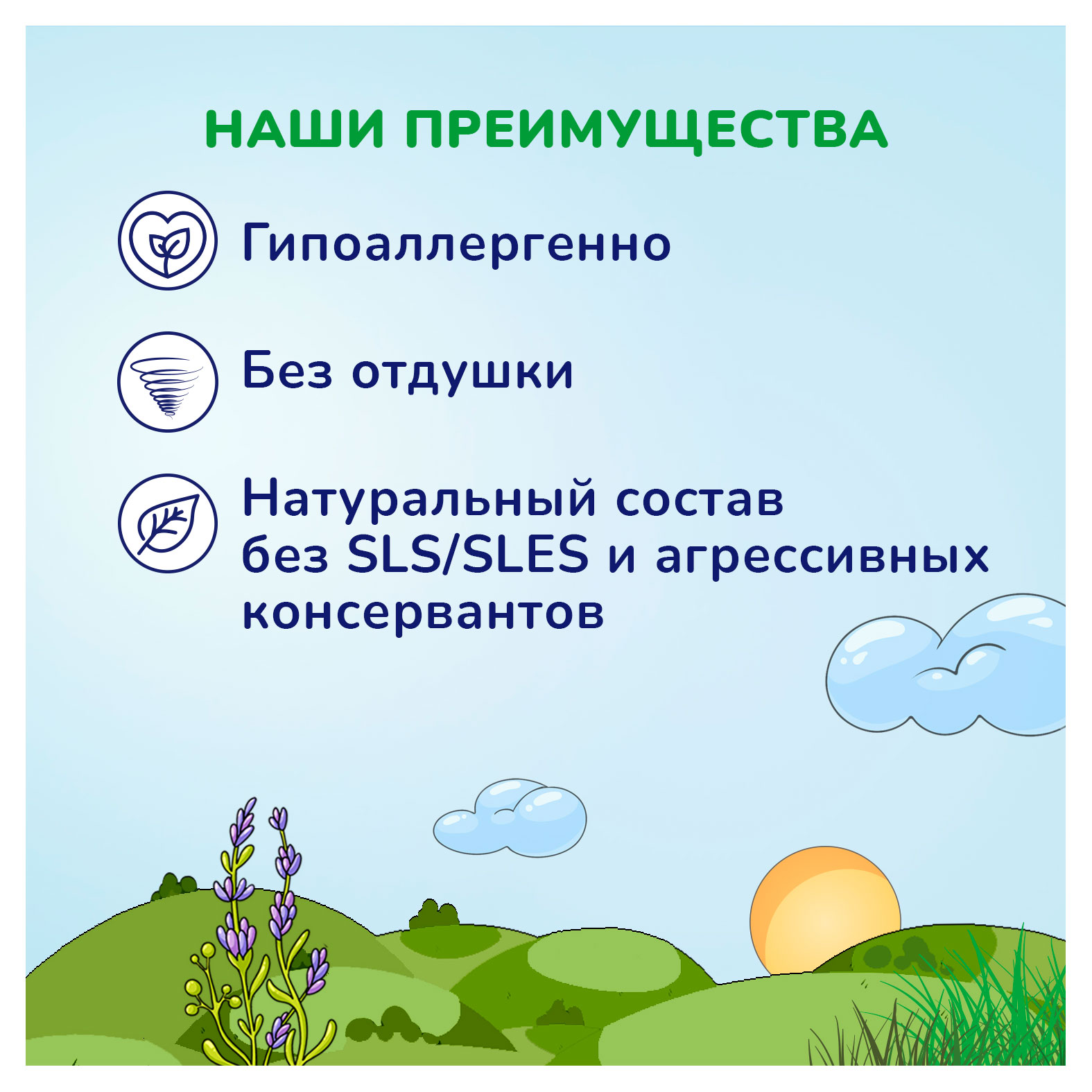 НАШИ ПРЕИМУЩЕСТВА

Гипоаллергенно

Без отдушки

Натуральный состав без SLS/SLES и агрессивных консервантов